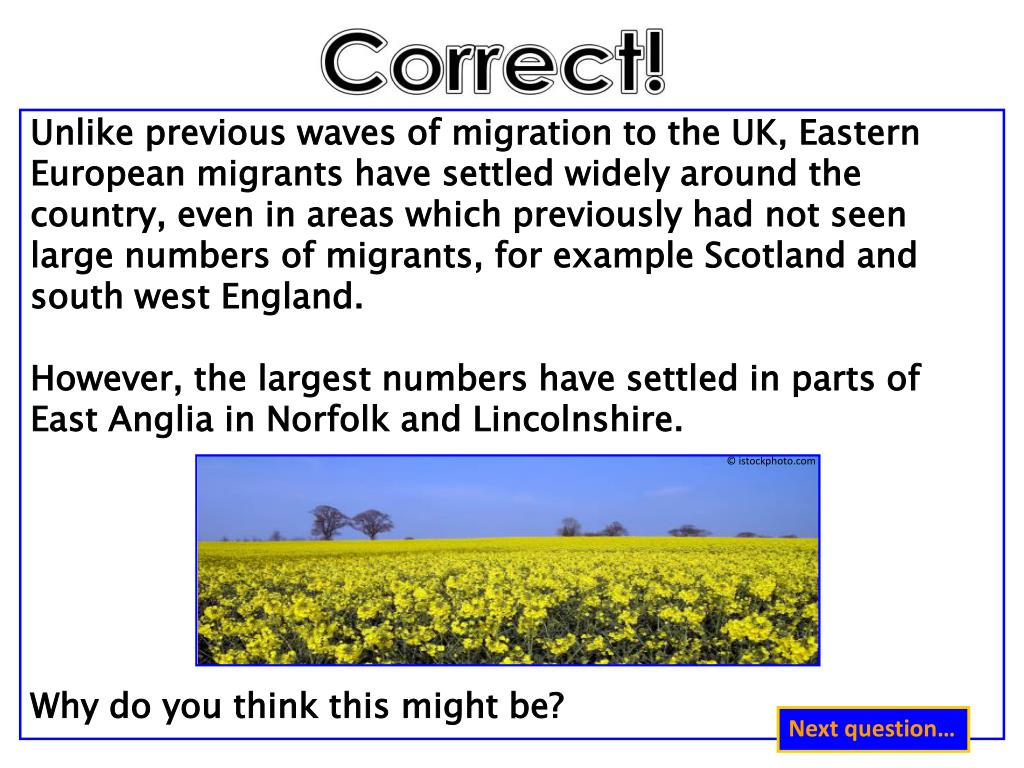 Correct!

Unlike previous waves of migration to the UK, Eastern European migrants have settled widely around the country, even in areas which previously had not seen large numbers of migrants, for example Scotland and south west England.

However, the largest numbers have settled in parts of East Anglia in Norfolk and Lincolnshire.

© istockphoto.com

Why do you think this might be?

Next question…